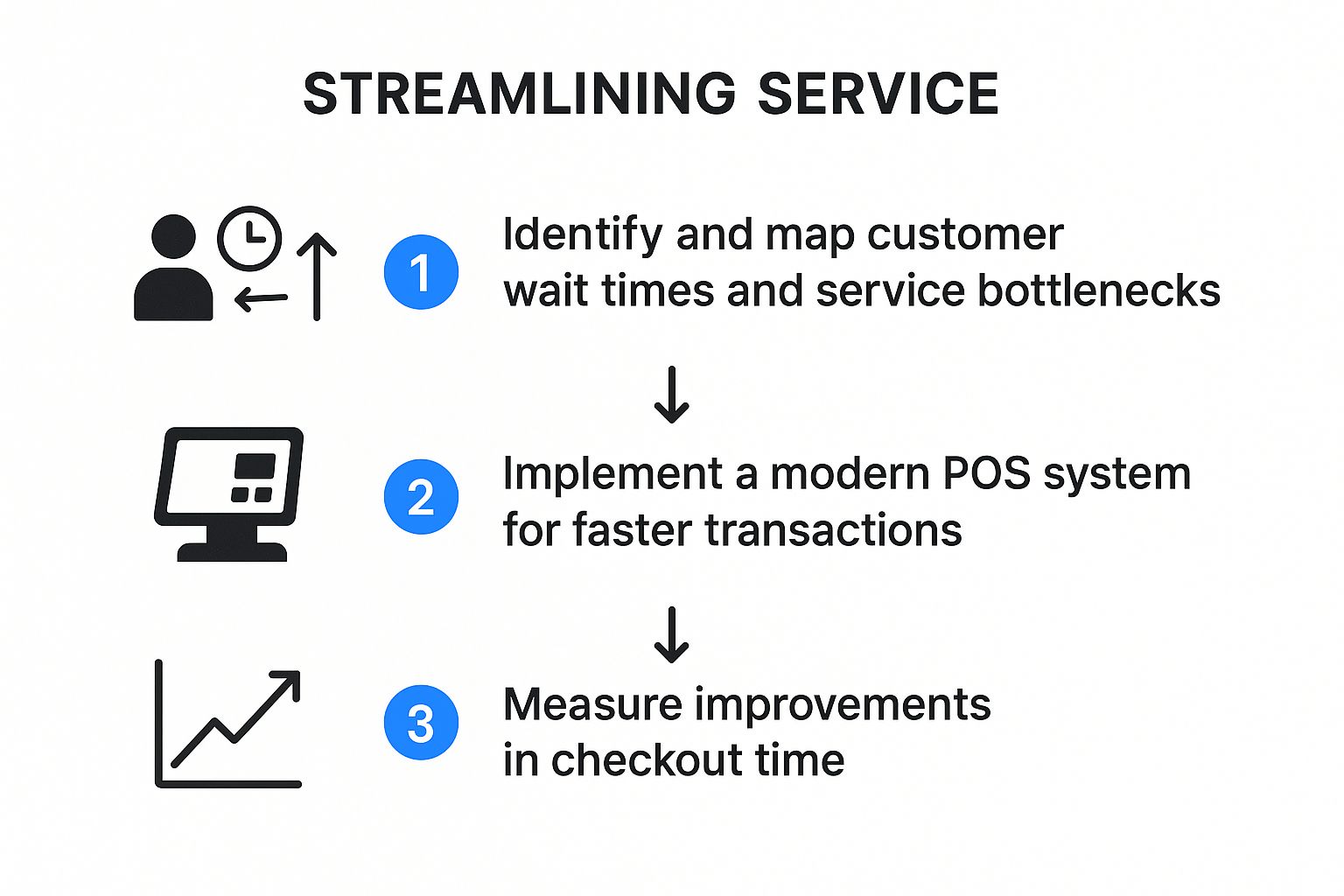 STREAMLINING SERVICE

1 Identify and map customer wait times and service bottlenecks

2 Implement a modern POS system for faster transactions

3 Measure improvements in checkout time